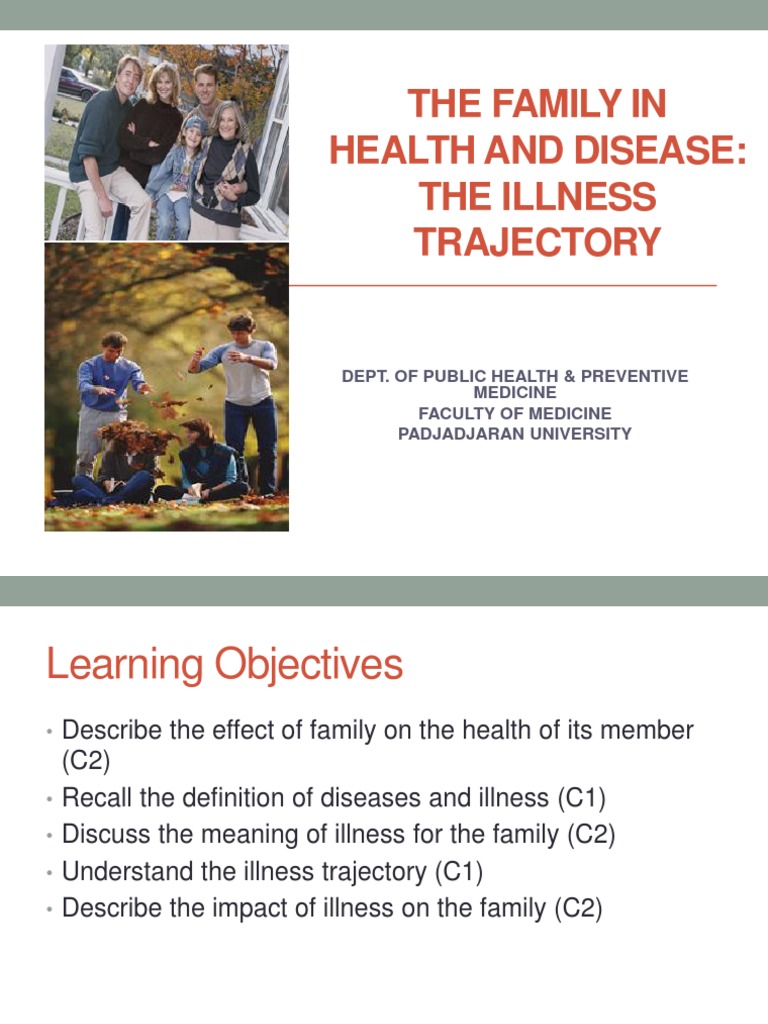 THE FAMILY IN HEALTH AND DISEASE: THE ILLNESS TRAJECTORY

DEPT. OF PUBLIC HEALTH & PREVENTIVE MEDICINE
FACULTY OF MEDICINE
PADJADJARAN UNIVERSITY

Learning Objectives

• Describe the effect of family on the health of its member (C2)
• Recall the definition of diseases and illness (C1)
• Discuss the meaning of illness for the family (C2)
• Understand the illness trajectory (C1)
• Describe the impact of illness on the family (C2)